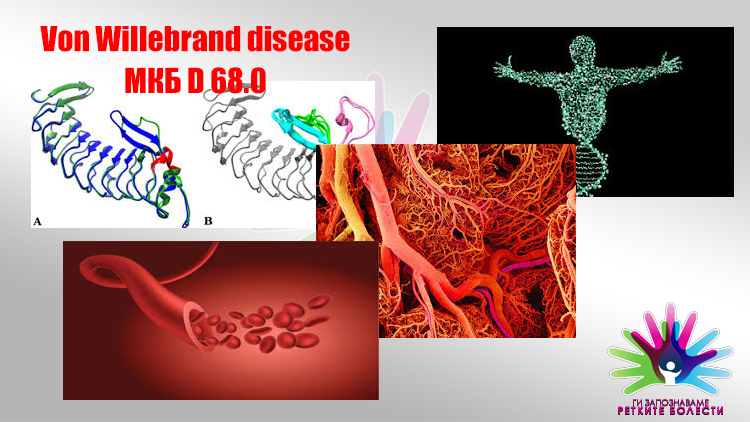 Von Willebrand disease
МКБ D 68.0

A

B

ГИ ЗАПОЗНАВАМЕ
РЕТКИТЕ БОЛЕСТИ